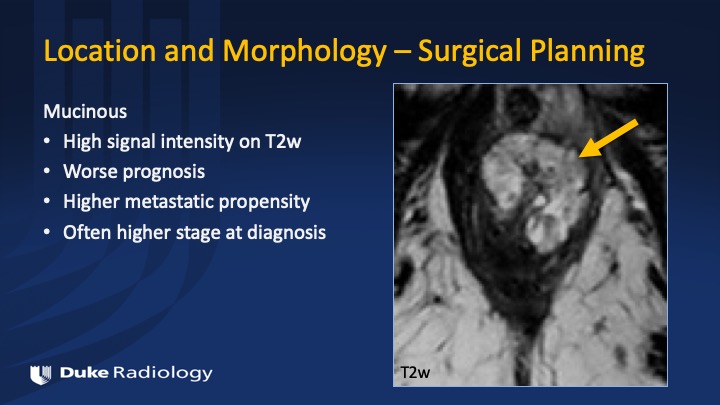 Location and Morphology – Surgical Planning

Mucinous
• High signal intensity on T2w
• Worse prognosis
• Higher metastatic propensity
• Often higher stage at diagnosis

T2w

Duke Radiology